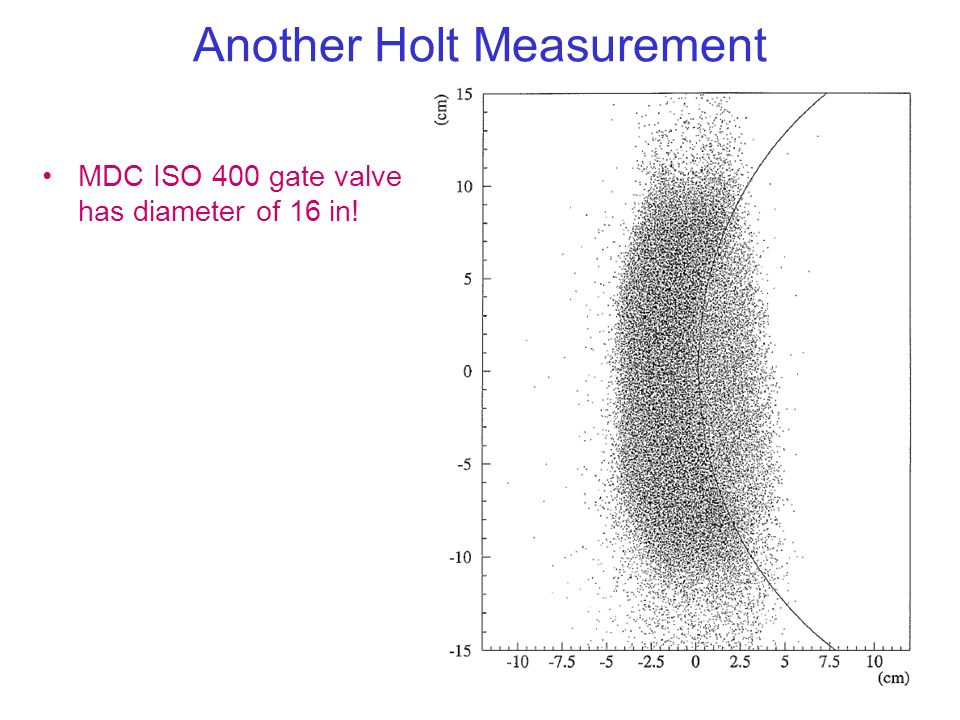 Another Holt Measurement

• MDC ISO 400 gate valve has diameter of 16 in!

(cm)
15
10
5
0
-5
-10
-15
-10 -7.5 -5 -2.5 0 2.5 5 7.5 10
(cm)